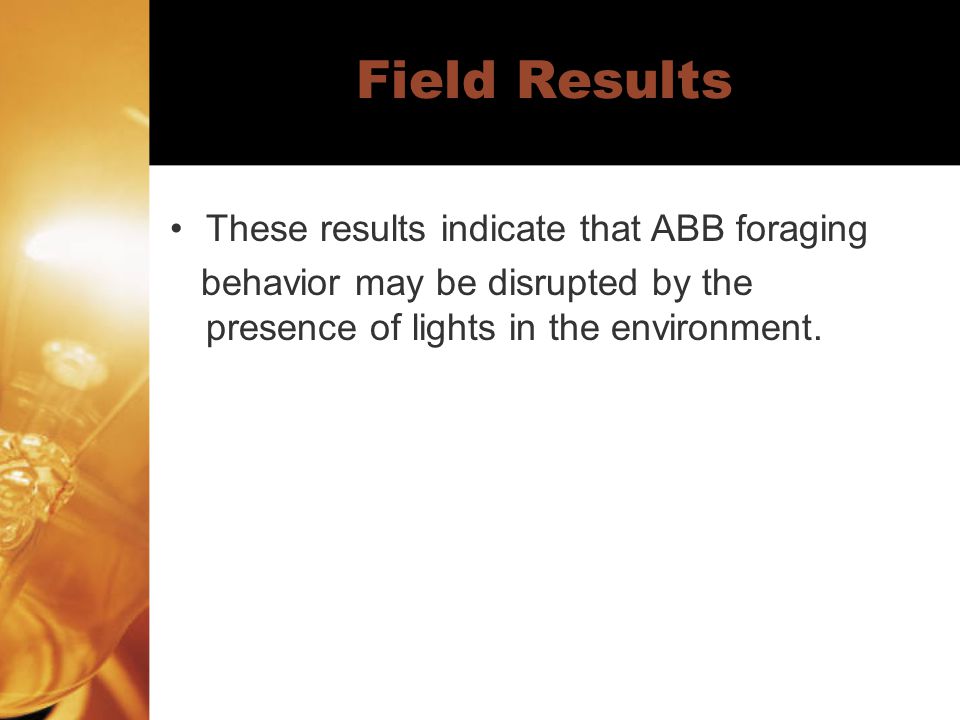 Field Results

• These results indicate that ABB foraging behavior may be disrupted by the presence of lights in the environment.